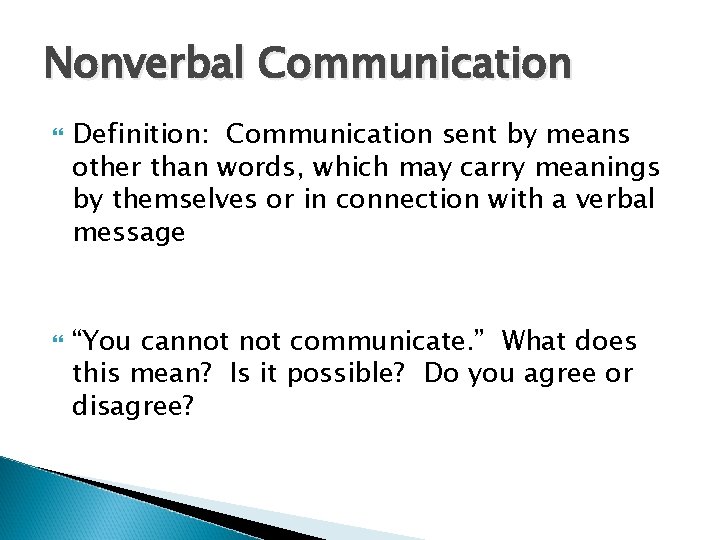 Nonverbal Communication

Definition: Communication sent by means other than words, which may carry meanings by themselves or in connection with a verbal message

“You cannot not communicate.” What does this mean? Is it possible? Do you agree or disagree?